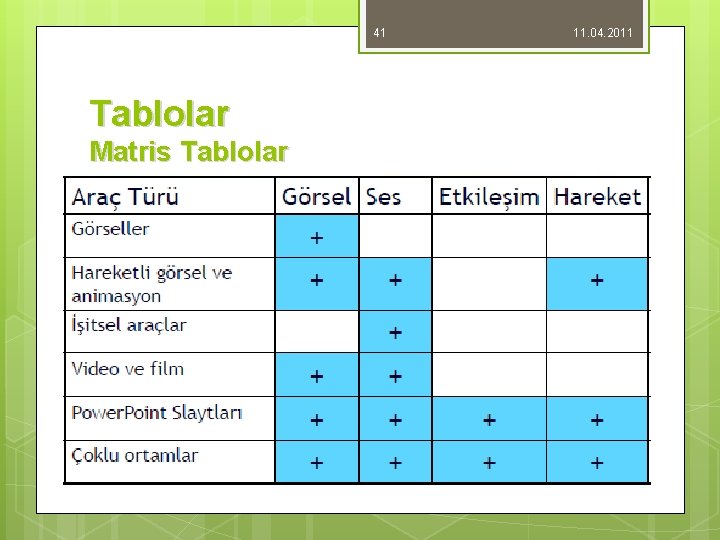 41

11.04.2011

Tablolar
Matris Tablolar

| Araç Türü | Görsel | Ses | Etkileşim | Hareket |
|---|---|---|---|---|
| Görseller | + | | | |
| Hareketli görsel ve animasyon | + | + | | + |
| İşitsel araçlar | | + | | |
| Video ve film | + | + | | |
| PowerPoint Slaytları | + | + | + | + |
| Çoklu ortamlar | + | + | + | + |